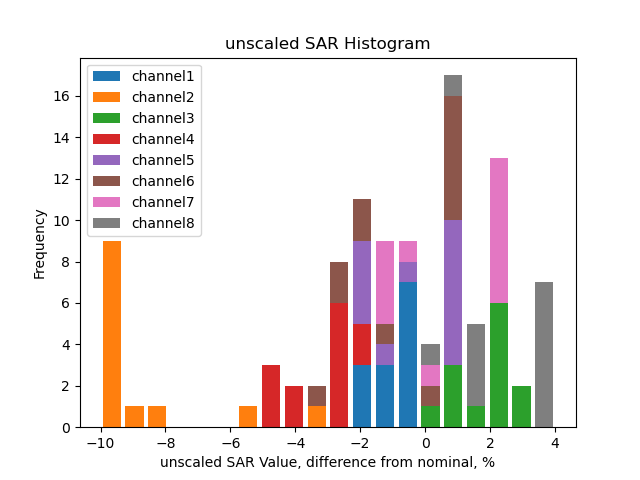 unscaled SAR Histogram

channel1
channel2
channel3
channel4
channel5
channel6
channel7
channel8

Frequency

16
14
12
10
8
6
4
2
0

−10 −8 −6 −4 −2 0 2 4

unscaled SAR Value, difference from nominal, %